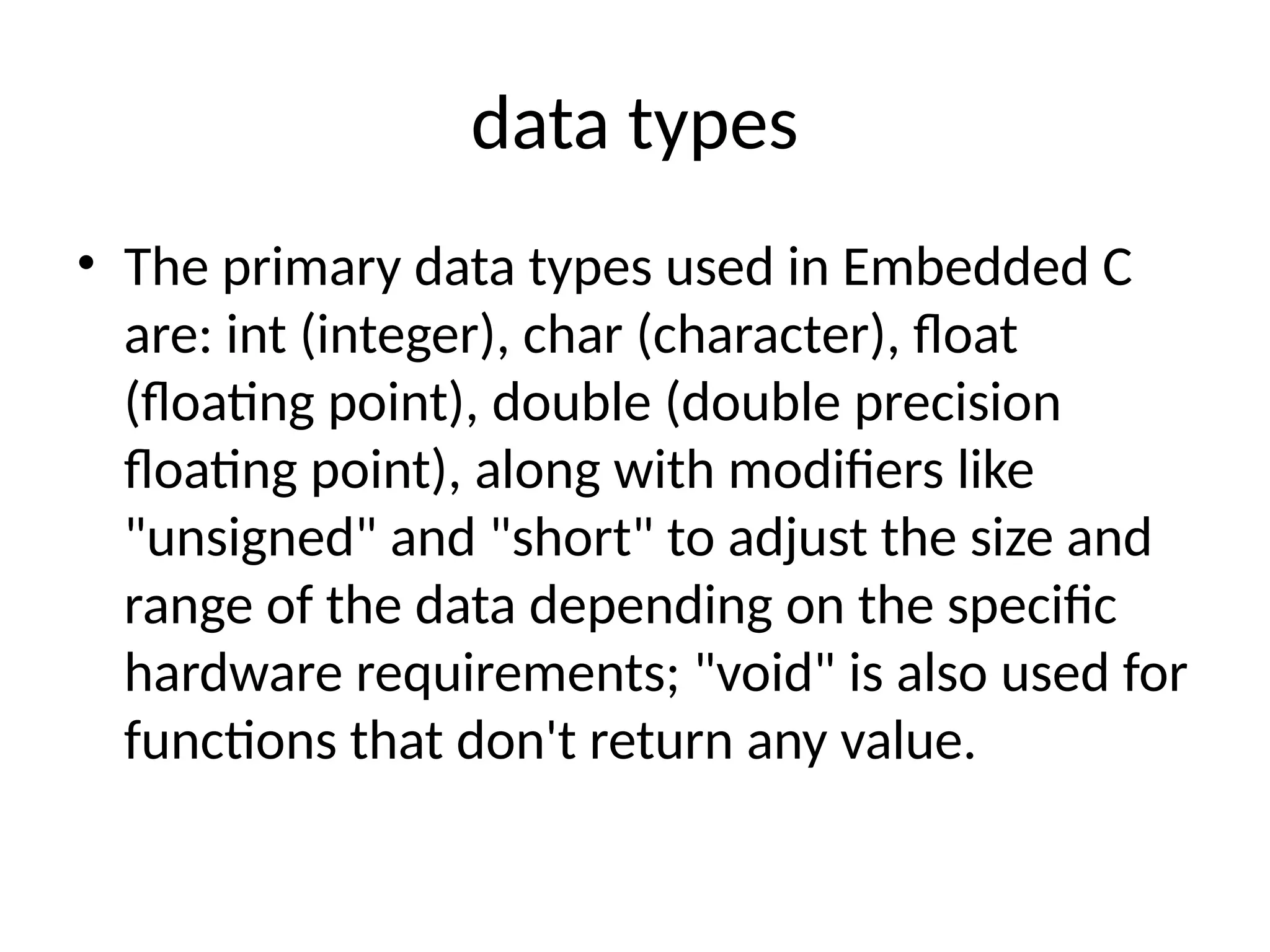 data types

• The primary data types used in Embedded C are: int (integer), char (character), float (floating point), double (double precision floating point), along with modifiers like "unsigned" and "short" to adjust the size and range of the data depending on the specific hardware requirements; "void" is also used for functions that don't return any value.